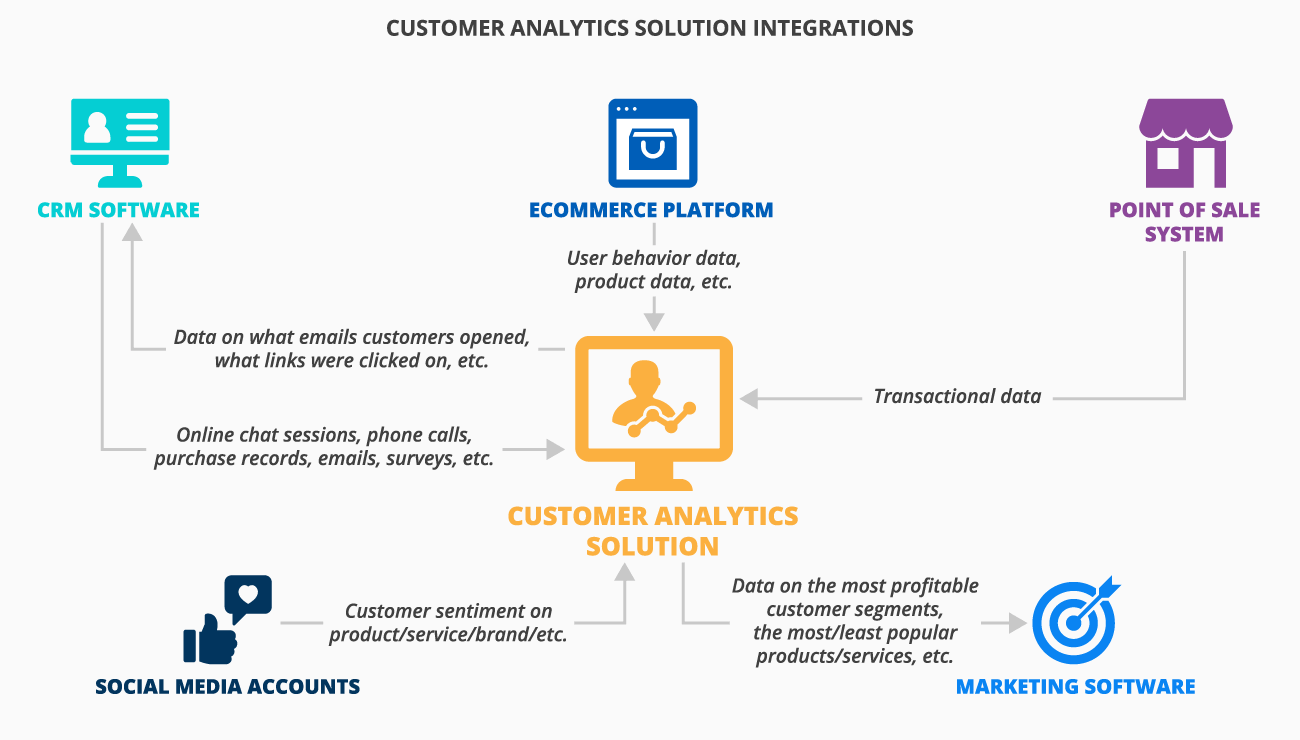 CUSTOMER ANALYTICS SOLUTION INTEGRATIONS

CRM SOFTWARE

ECOMMERCE PLATFORM

POINT OF SALE SYSTEM

User behavior data, product data, etc.

Data on what emails customers opened, what links were clicked on, etc.

Transactional data

Online chat sessions, phone calls, purchase records, emails, surveys, etc.

CUSTOMER ANALYTICS SOLUTION

Customer sentiment on product/service/brand/etc.

Data on the most profitable customer segments, the most/least popular products/services, etc.

SOCIAL MEDIA ACCOUNTS

MARKETING SOFTWARE